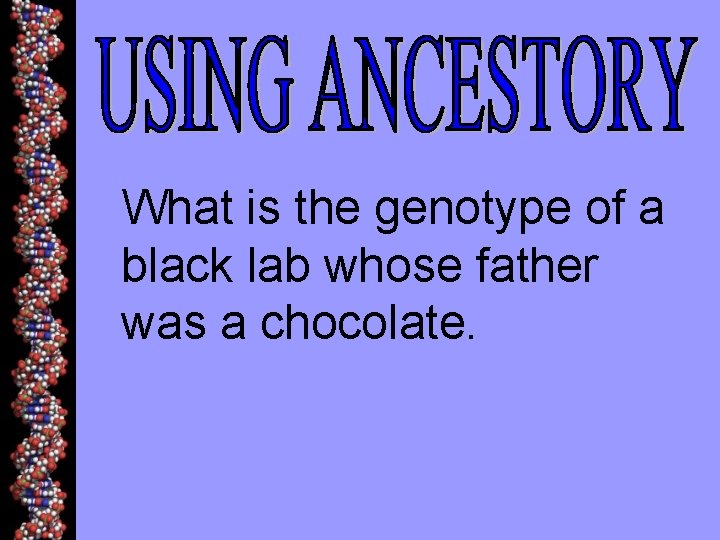 USING ANCESTORY

What is the genotype of a black lab whose father was a chocolate.